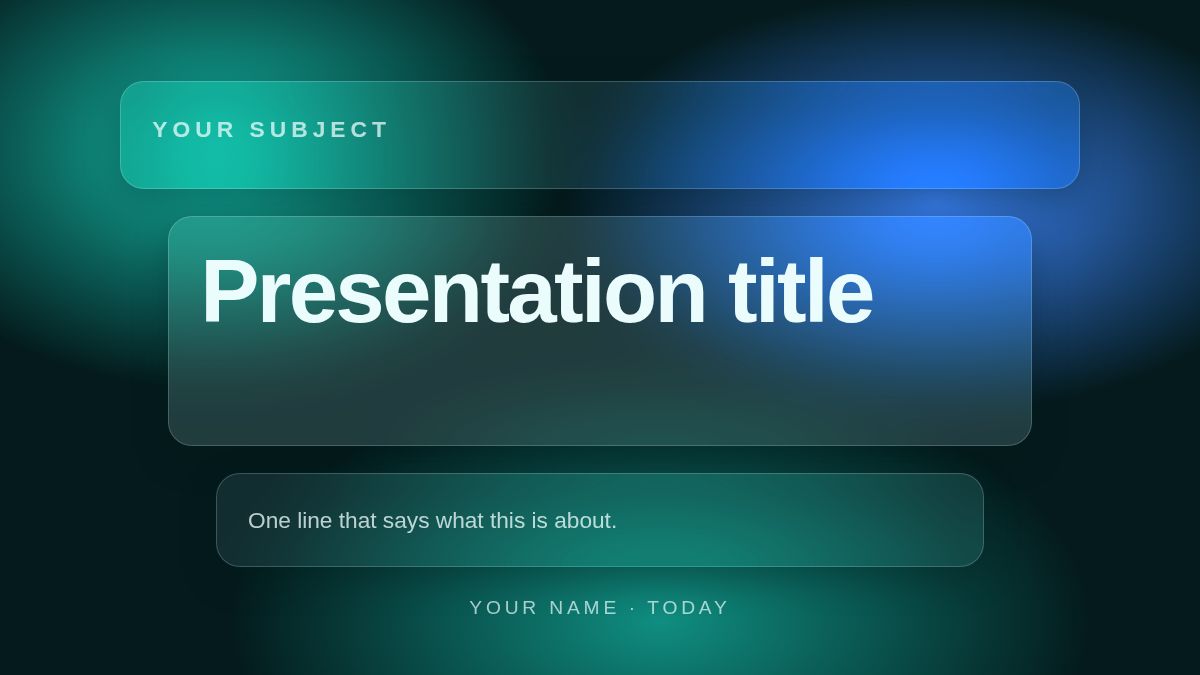 YOUR SUBJECT

Presentation title

One line that says what this is about.

YOUR NAME · TODAY